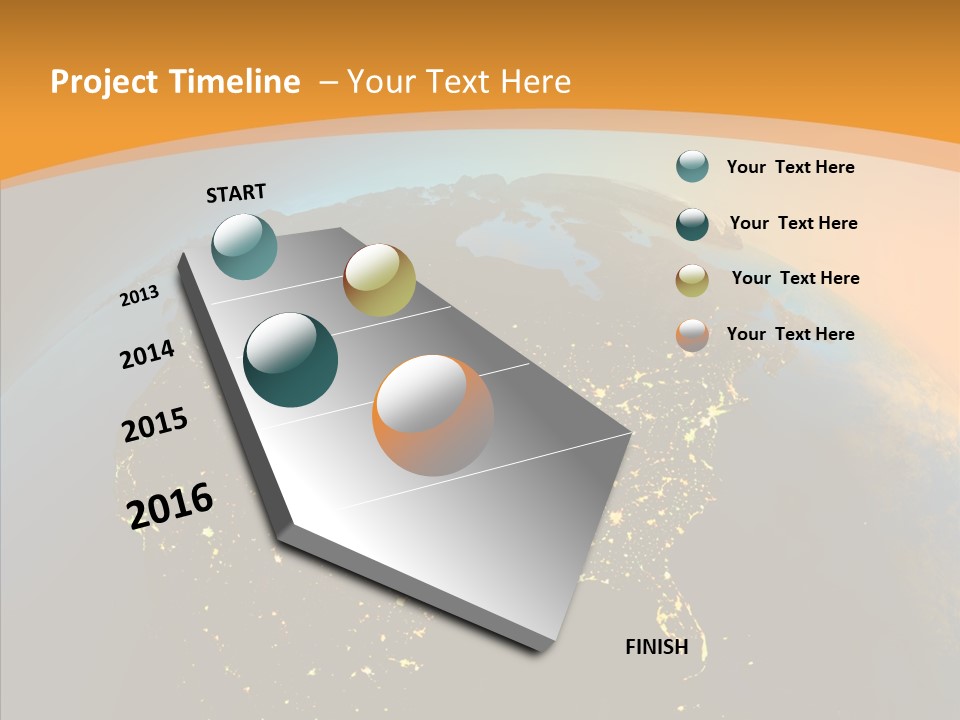 Project Timeline – Your Text Here

START

2013

2014

2015

2016

FINISH

Your Text Here

Your Text Here

Your Text Here

Your Text Here